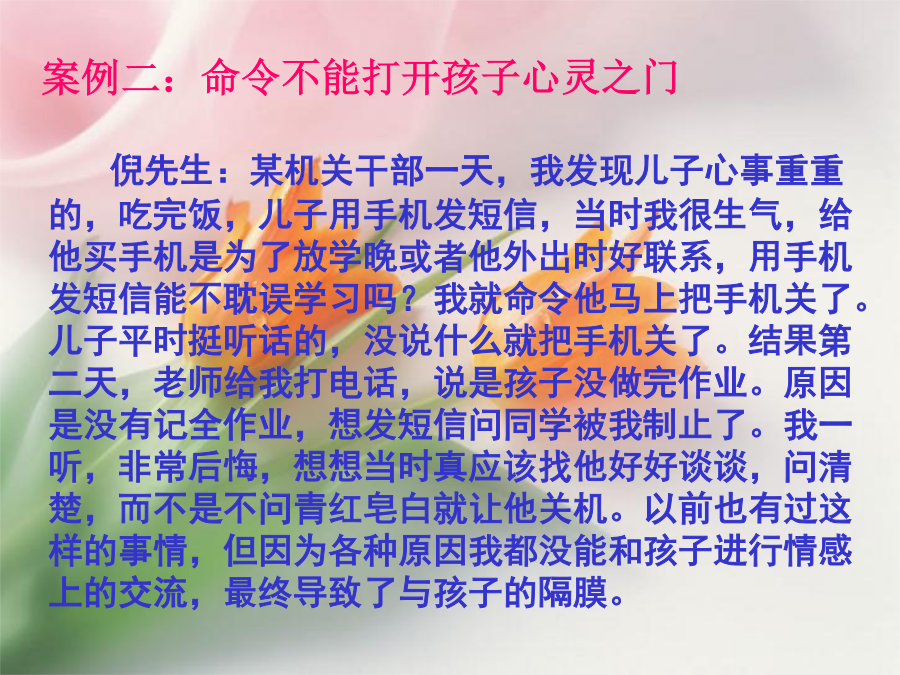 案例二：命令不能打开孩子心灵之门

倪先生：某机关干部一天，我发现儿子心事重重的，吃完饭，儿子用手机发短信，当时我很生气，给他买手机是为了放学晚或者他外出时好联系，用手机发短信能不耽误学习吗？我就命令他马上把手机关了。儿子平时挺听话的，没说什么就把手机关了。结果第二天，老师给我打电话，说是孩子没做完作业。原因是没有记全作业，想发短信问同学被我制止了。我一听，非常后悔，想想当时真应该找他好好谈谈，问清楚，而不是不问青红皂白就让他关机。以前也有过这样的事情，但因为各种原因我都没能和孩子进行情感上的交流，最终导致了与孩子的隔膜。